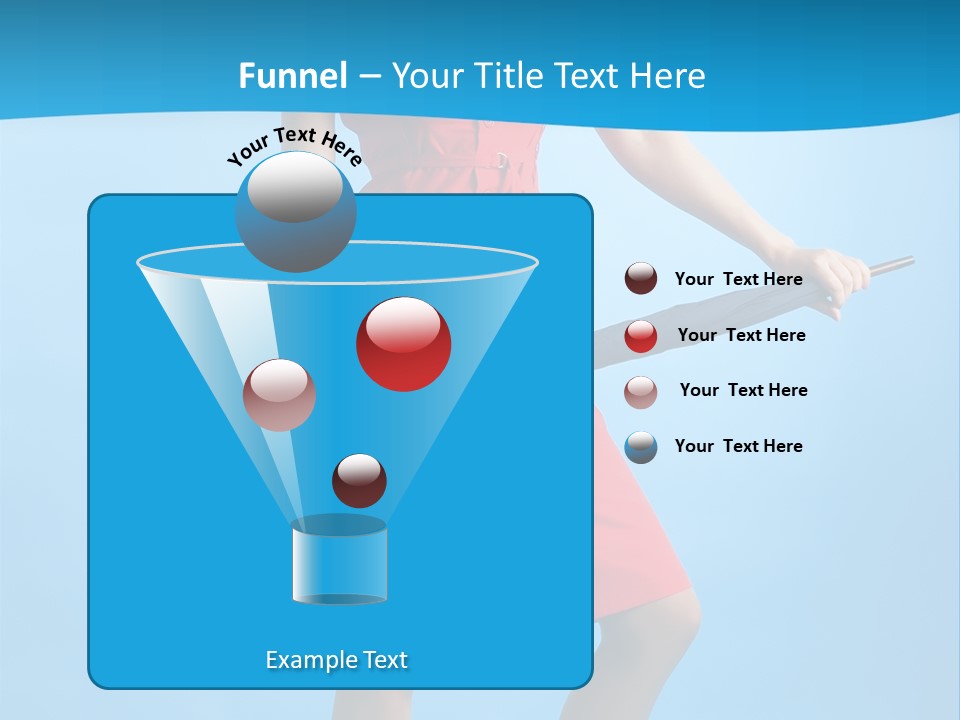 Funnel – Your Title Text Here

Your Text Here

Your  Text Here

Your  Text Here

Your  Text Here

Your  Text Here

Example Text